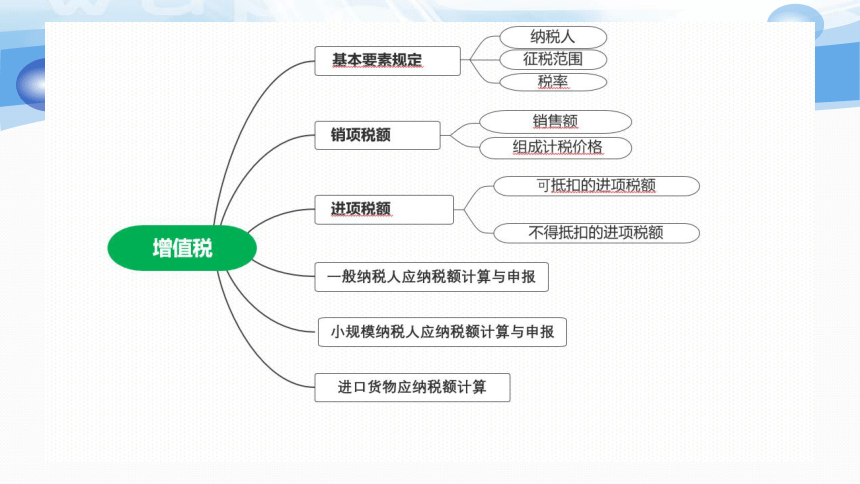 增值税

基本要素规定
纳税人
征税范围
税率

销项税额
销售额
组成计税价格

进项税额
可抵扣的进项税额
不得抵扣的进项税额

一般纳税人应纳税额计算与申报

小规模纳税人应纳税额计算与申报

进口货物应纳税额计算